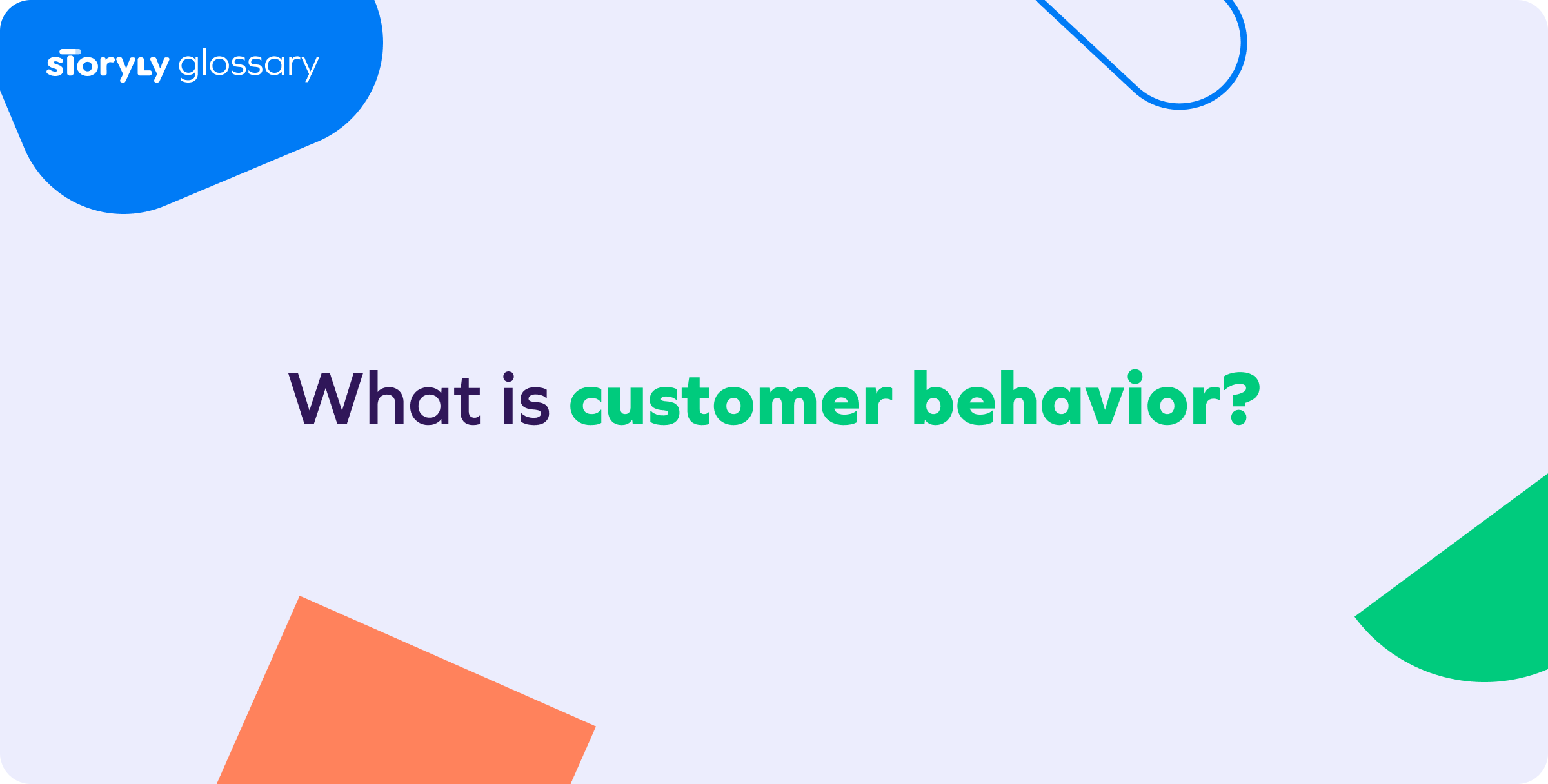 storyly glossary

What is customer behavior?